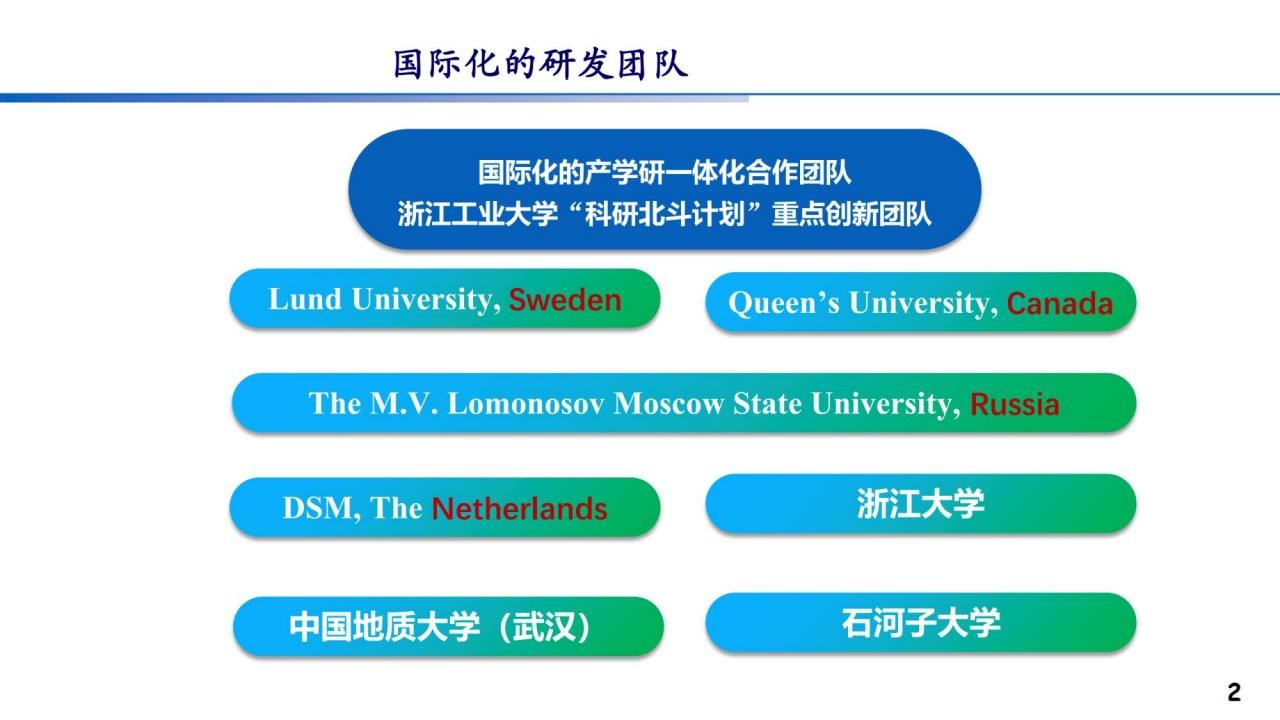 国际化的研发团队

国际化的产学研一体化合作团队
浙江工业大学“科研北斗计划”重点创新团队

Lund University, Sweden

Queen’s University, Canada

The M.V. Lomonosov Moscow State University, Russia

DSM, The Netherlands

浙江大学

中国地质大学（武汉）

石河子大学

2